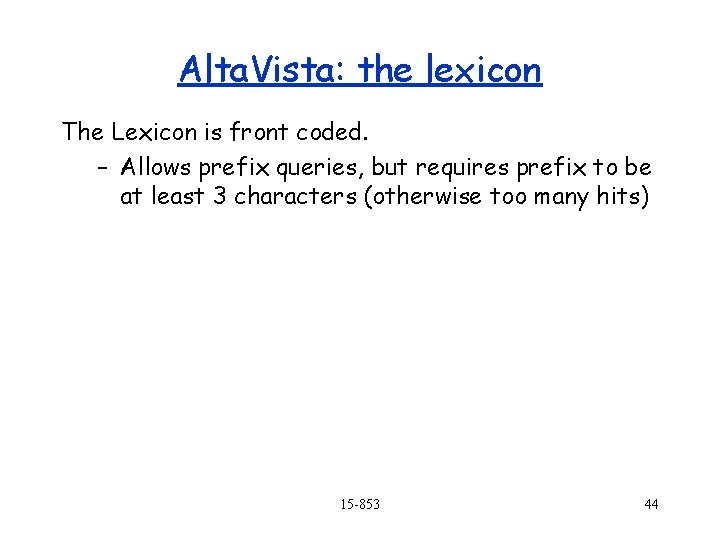 AltaVista: the lexicon

The Lexicon is front coded.

– Allows prefix queries, but requires prefix to be at least 3 characters (otherwise too many hits)

15-853

44